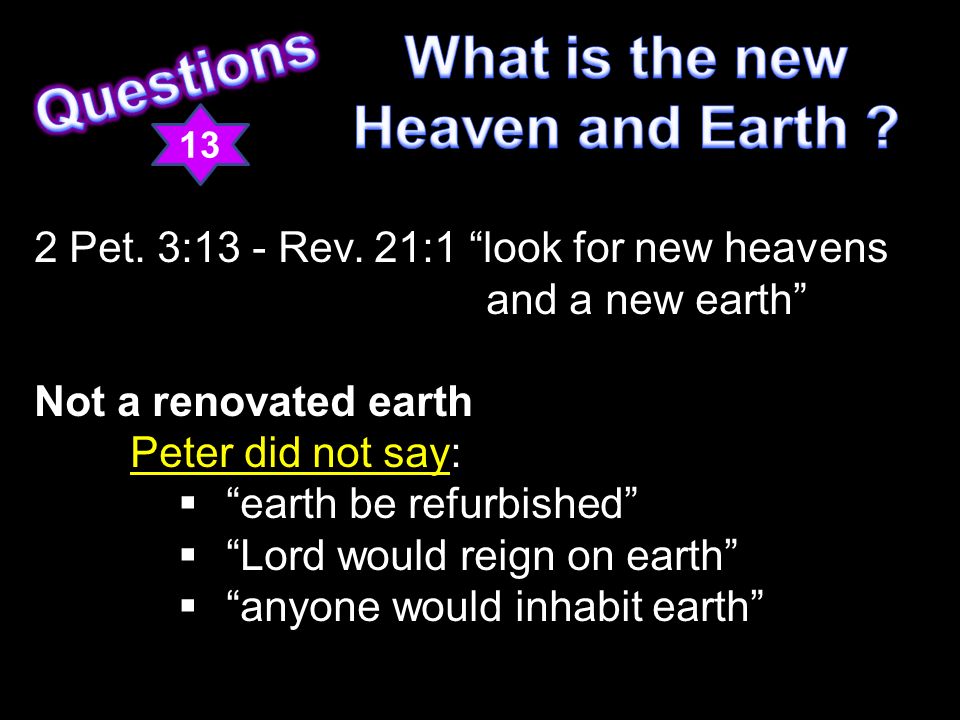 Questions
13

What is the new Heaven and Earth ?

2 Pet. 3:13 - Rev. 21:1 “look for new heavens and a new earth”

Not a renovated earth

Peter did not say:

▪ “earth be refurbished”
▪ “Lord would reign on earth”
▪ “anyone would inhabit earth”